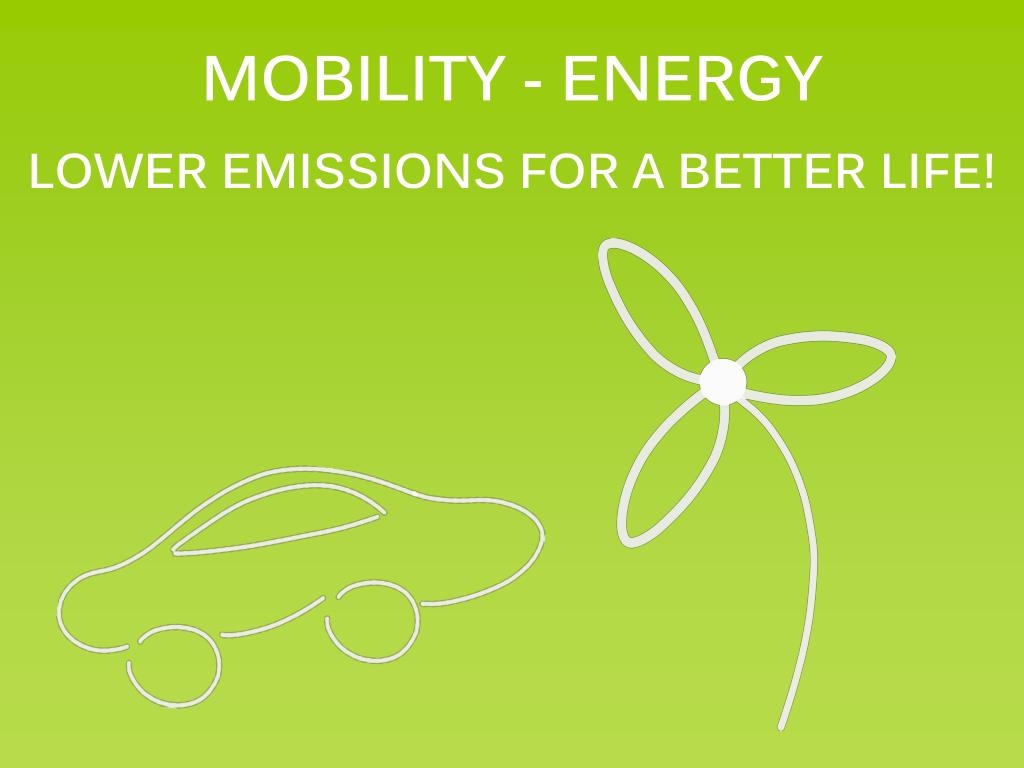 MOBILITY - ENERGY

LOWER EMISSIONS FOR A BETTER LIFE!